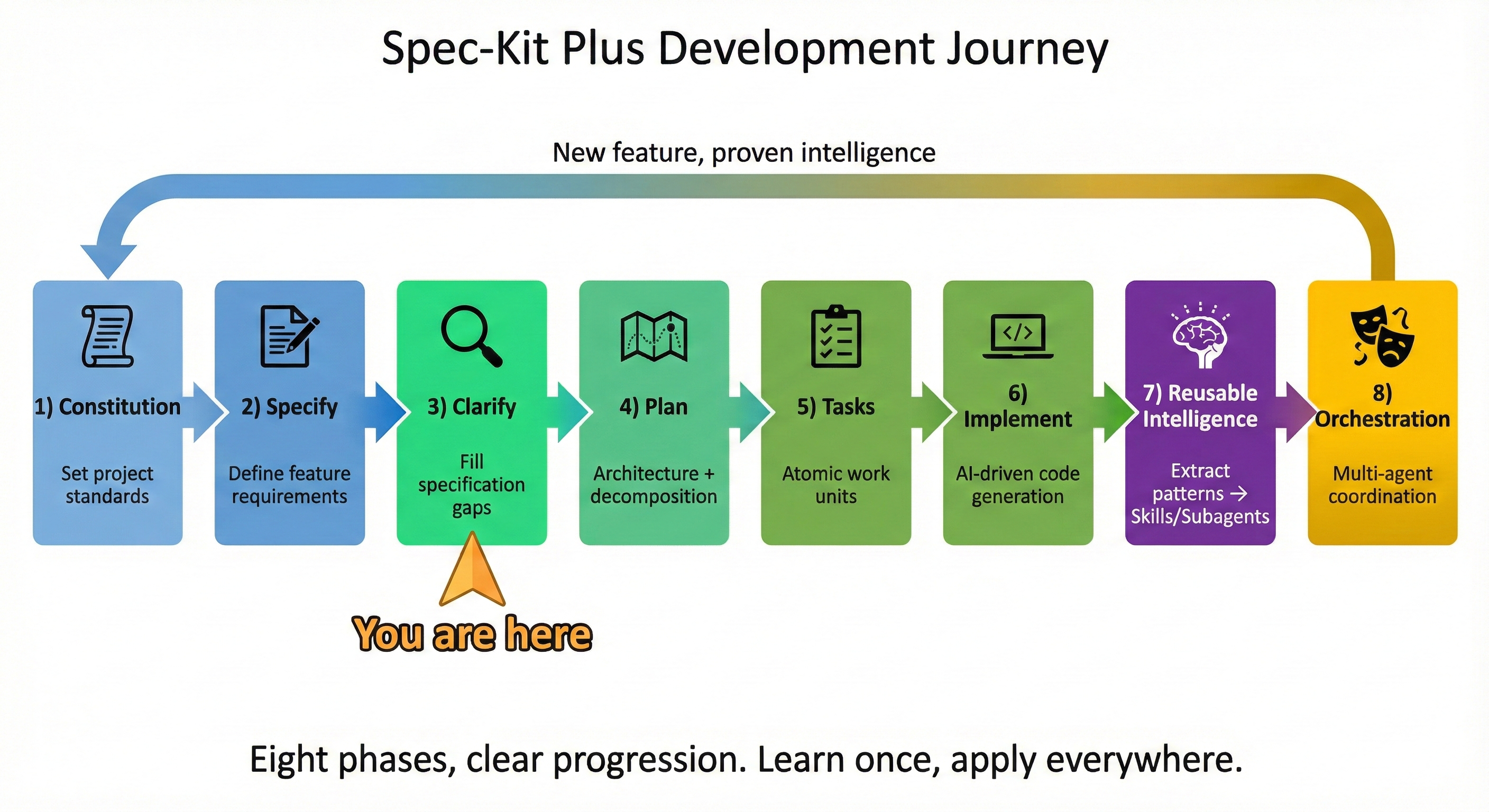 Spec-Kit Plus Development Journey

New feature, proven intelligence

1) Constitution

Set project standards

2) Specify

Define feature requirements

3) Clarify

Fill specification gaps

4) Plan

Architecture + decomposition

5) Tasks

Atomic work units

6) Implement

AI-driven code generation

7) Reusable Intelligence

Extract patterns → Skills/Subagents

8) Orchestration

Multi-agent coordination

You are here

Eight phases, clear progression. Learn once, apply everywhere.